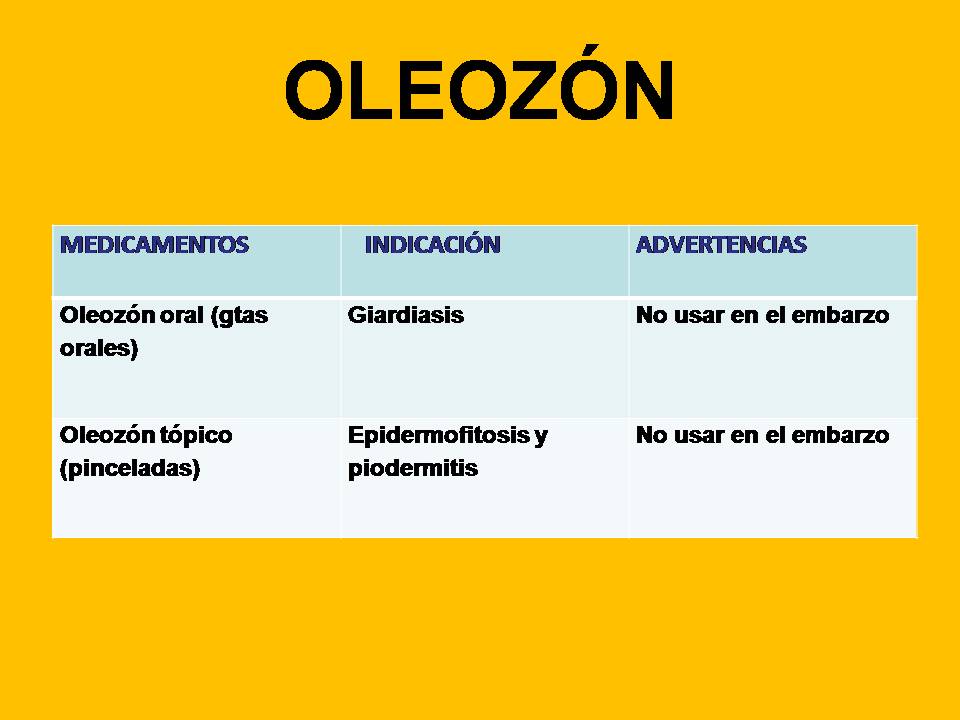 OLEOZÓN

| MEDICAMENTOS | INDICACIÓN | ADVERTENCIAS |
|---|---|---|
| Oleozón oral (gtas orales) | Giardiasis | No usar en el embarzo |
| Oleozón tópico (pinceladas) | Epidermofitosis y piodermitis | No usar en el embarzo |